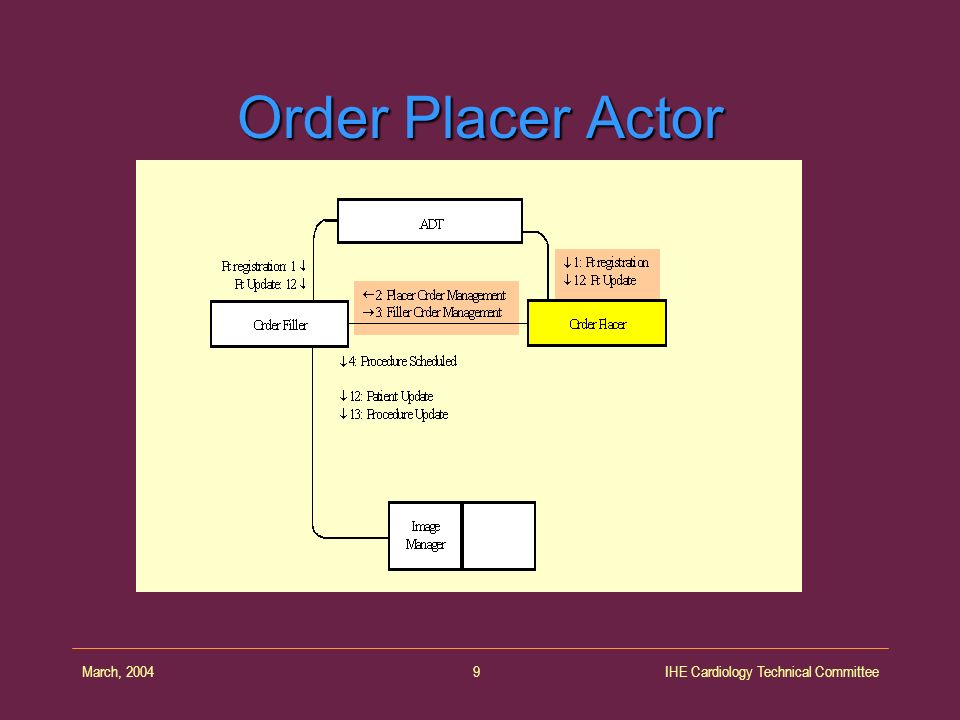 Order Placer Actor

ADT

Pt registration: 1 ↓
Pt Update: 12 ↓

↓ 1: Pt registration
↓ 12: Pt Update

← 2: Placer Order Management
→ 3: Filler Order Management

Order Filler

Order Placer

↓ 4: Procedure Scheduled

↓ 12: Patient Update
↓ 13: Procedure Update

Image Manager

March, 2004

9

IHE Cardiology Technical Committee